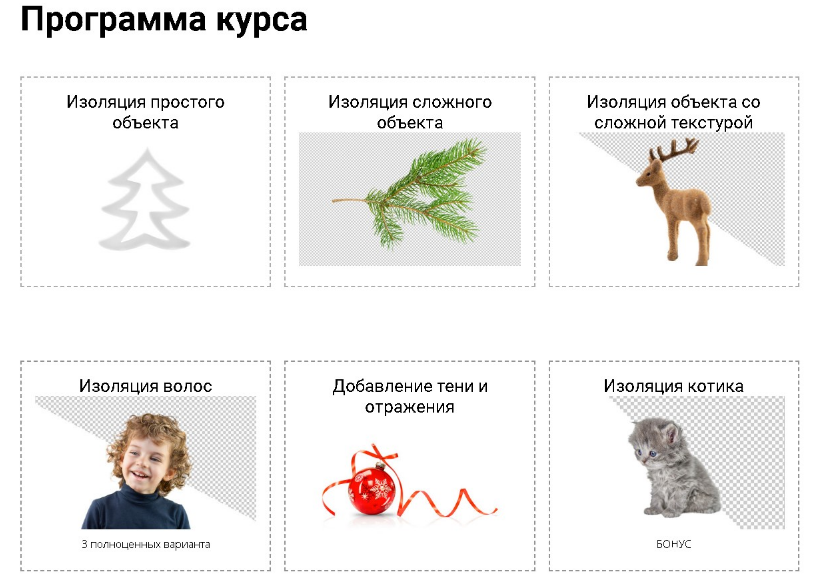 Программа курса

Изоляция простого объекта

Изоляция сложного объекта

Изоляция объекта со сложной текстурой

Изоляция волос

3 полноценных варианта

Добавление тени и отражения

Изоляция котика

БОНУС